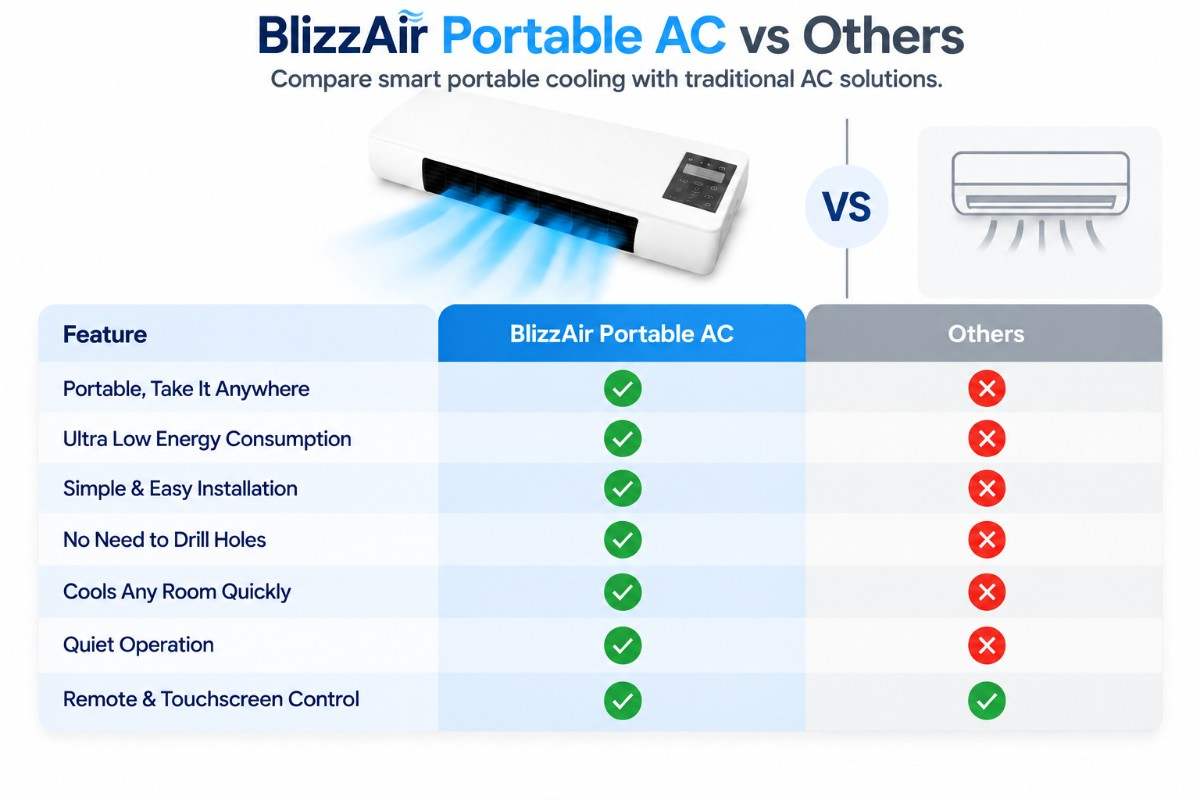 BlizzAir Portable AC vs Others

Compare smart portable cooling with traditional AC solutions.

VS

| Feature | BlizzAir Portable AC | Others |
|---|---|---|
| Portable, Take It Anywhere | ✓ | ✗ |
| Ultra Low Energy Consumption | ✓ | ✗ |
| Simple & Easy Installation | ✓ | ✗ |
| No Need to Drill Holes | ✓ | ✗ |
| Cools Any Room Quickly | ✓ | ✗ |
| Quiet Operation | ✓ | ✗ |
| Remote & Touchscreen Control | ✓ | ✓ |